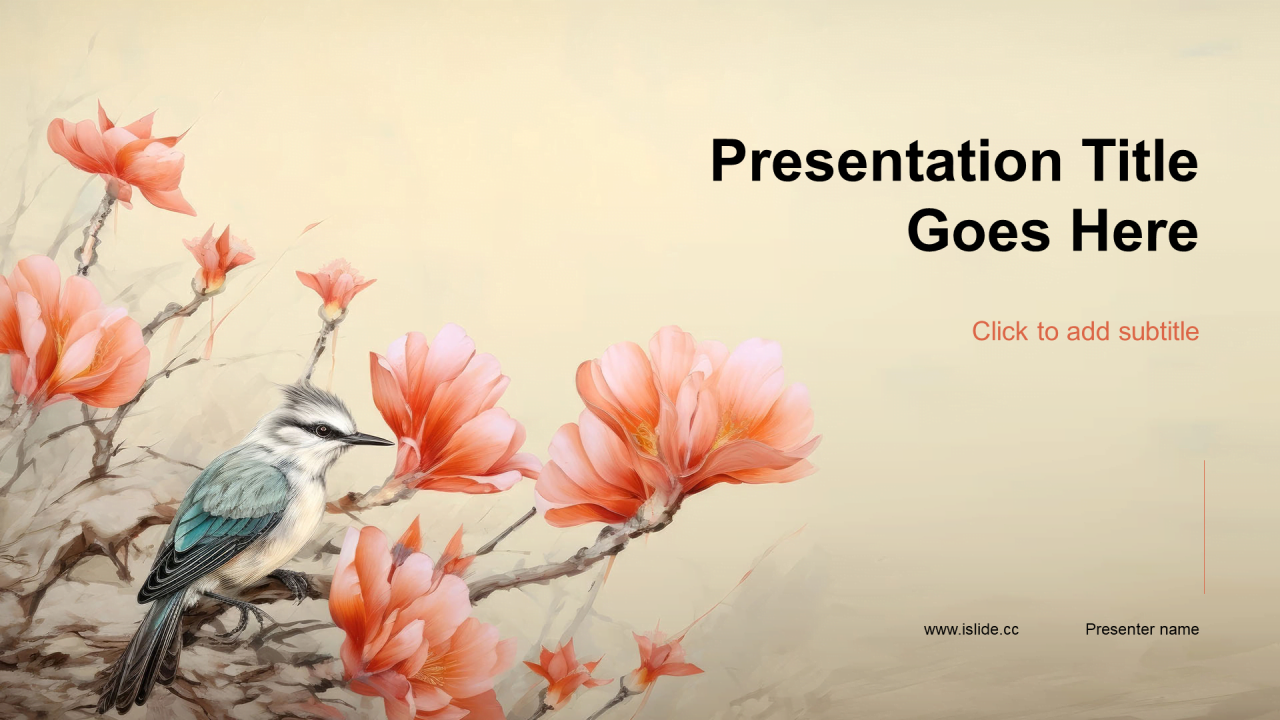 Presentation Title Goes Here

Click to add subtitle

www.islide.cc

Presenter name